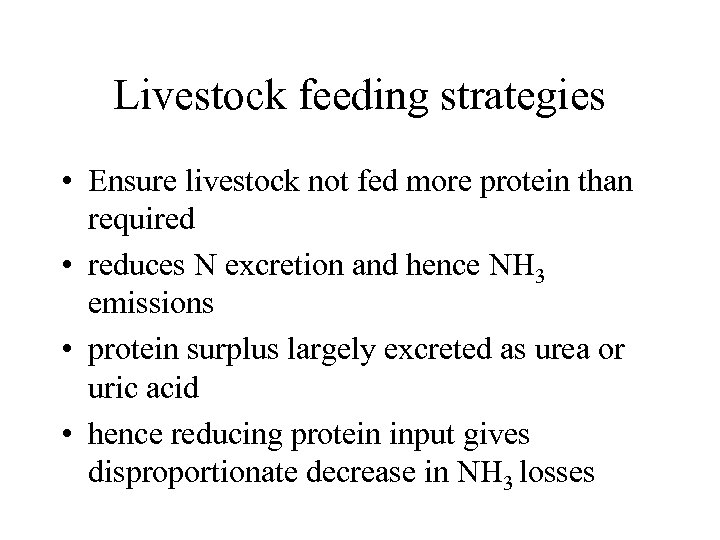 Livestock feeding strategies

• Ensure livestock not fed more protein than required

• reduces N excretion and hence $NH_3$ emissions

• protein surplus largely excreted as urea or uric acid

• hence reducing protein input gives disproportionate decrease in $NH_3$ losses